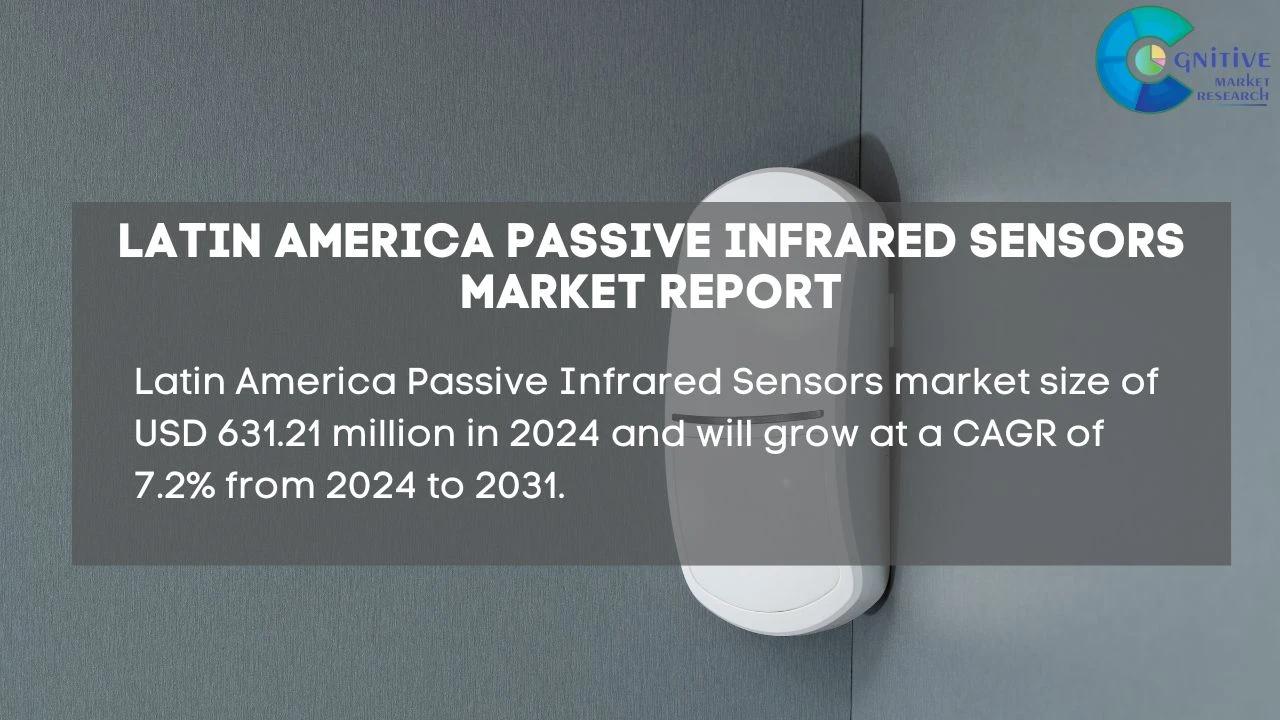 COGNITIVE MARKET RESEARCH

LATIN AMERICA PASSIVE INFRARED SENSORS MARKET REPORT

Latin America Passive Infrared Sensors market size of USD 631.21 million in 2024 and will grow at a CAGR of 7.2% from 2024 to 2031.